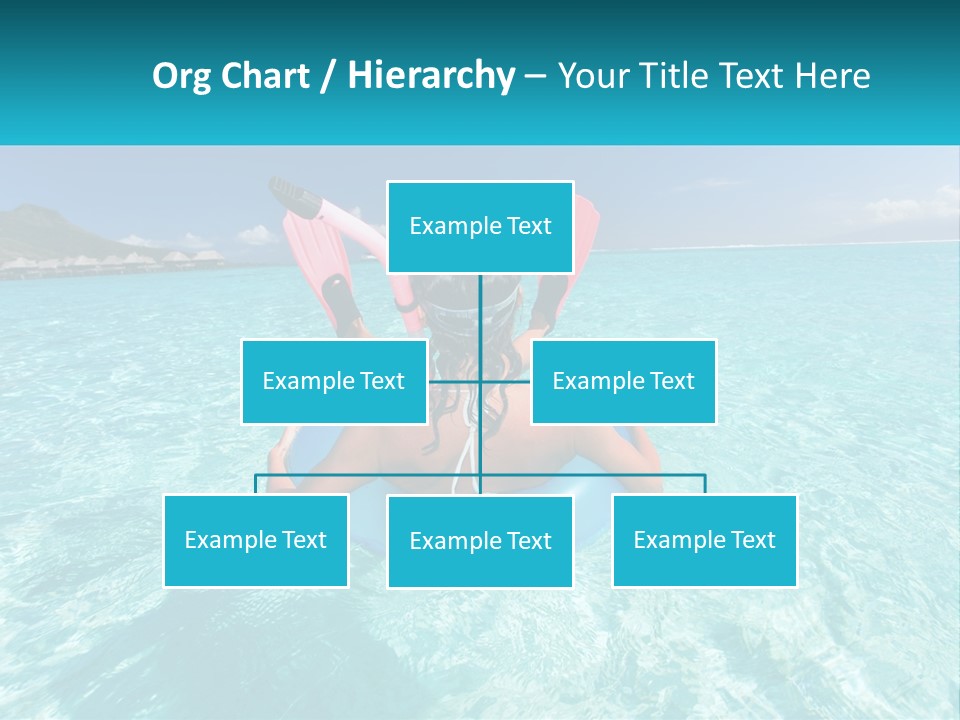 Org Chart / Hierarchy – Your Title Text Here

Example Text

Example Text

Example Text

Example Text

Example Text

Example Text